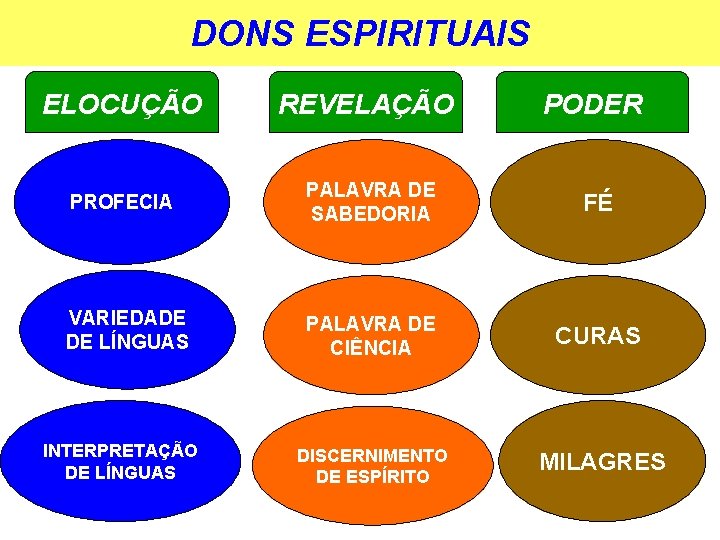 DONS ESPIRITUAIS

ELOCUÇÃO

PROFECIA

VARIEDADE DE LÍNGUAS

INTERPRETAÇÃO DE LÍNGUAS

REVELAÇÃO

PALAVRA DE SABEDORIA

PALAVRA DE CIÊNCIA

DISCERNIMENTO DE ESPÍRITO

PODER

FÉ

CURAS

MILAGRES